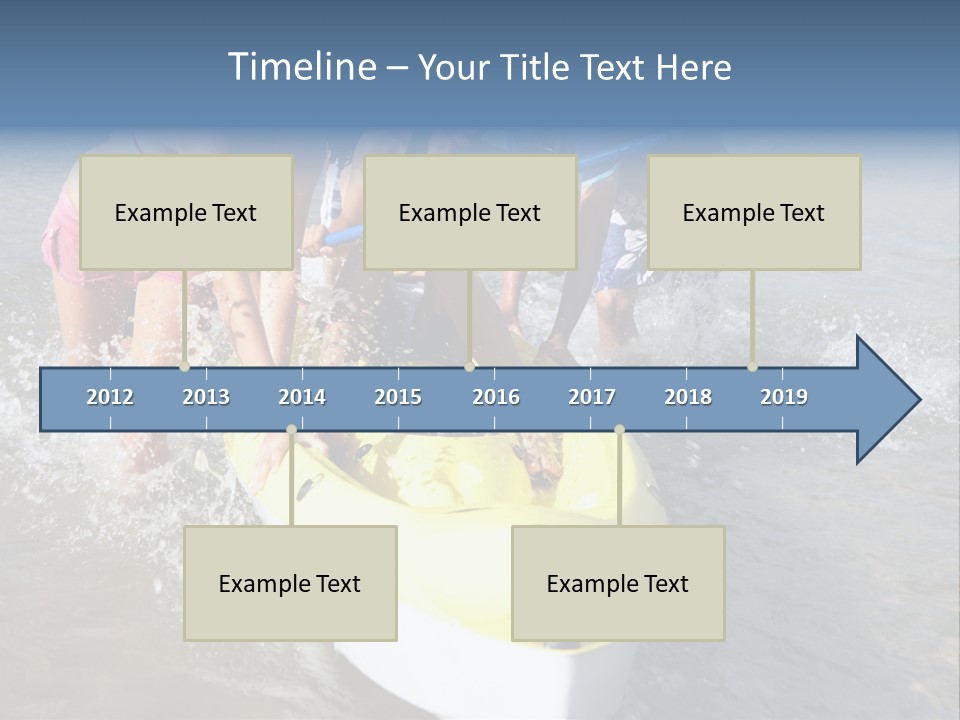 Timeline – Your Title Text Here

Example Text

Example Text

Example Text

2012 2013 2014 2015 2016 2017 2018 2019

Example Text

Example Text